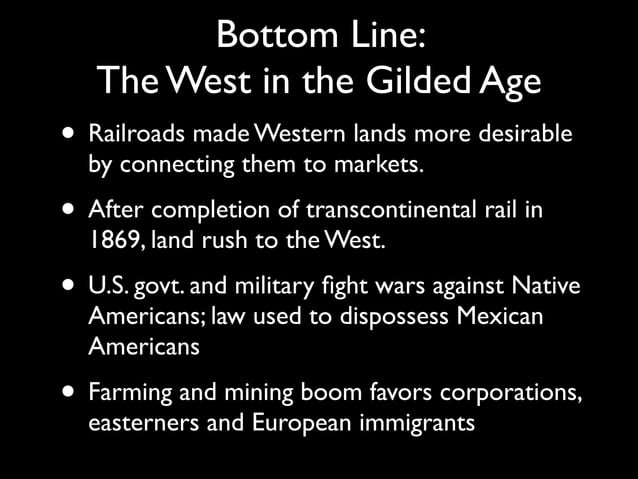 Bottom Line:
The West in the Gilded Age

• Railroads made Western lands more desirable by connecting them to markets.

• After completion of transcontinental rail in 1869, land rush to the West.

• U.S. govt. and military fight wars against Native Americans; law used to dispossess Mexican Americans

• Farming and mining boom favors corporations, easterners and European immigrants